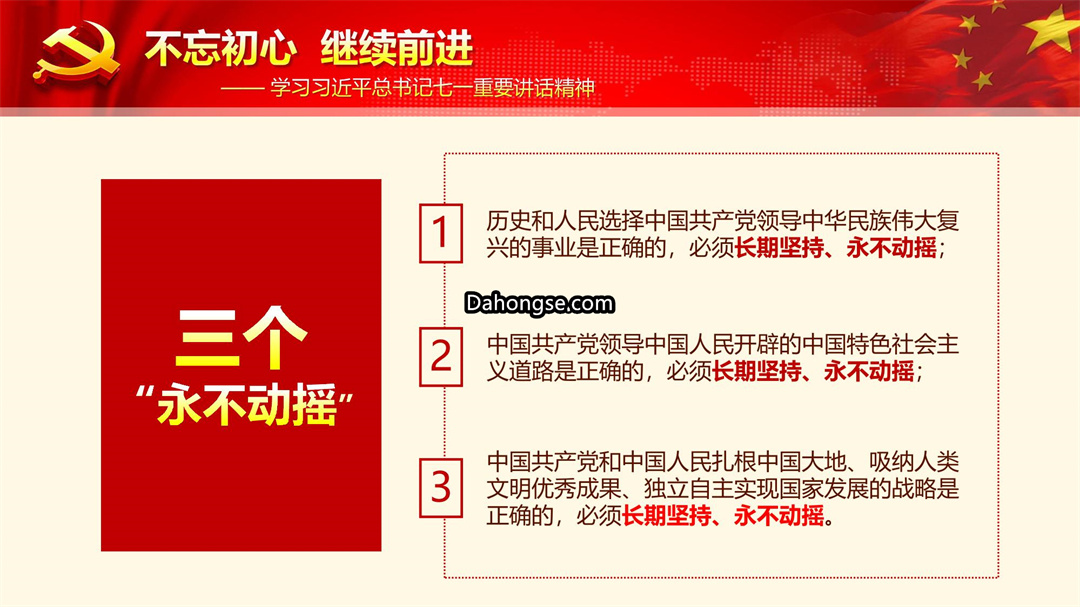 不忘初心 继续前进
—— 学习习近平总书记七一重要讲话精神

三个
“永不动摇”

1 历史和人民选择中国共产党领导中华民族伟大复兴的事业是正确的，必须长期坚持、永不动摇；

Dahongse.com

2 中国共产党领导中国人民开辟的中国特色社会主义道路是正确的，必须长期坚持、永不动摇；

3 中国共产党和中国人民扎根中国大地、吸纳人类文明优秀成果、独立自主实现国家发展的战略是正确的，必须长期坚持、永不动摇。